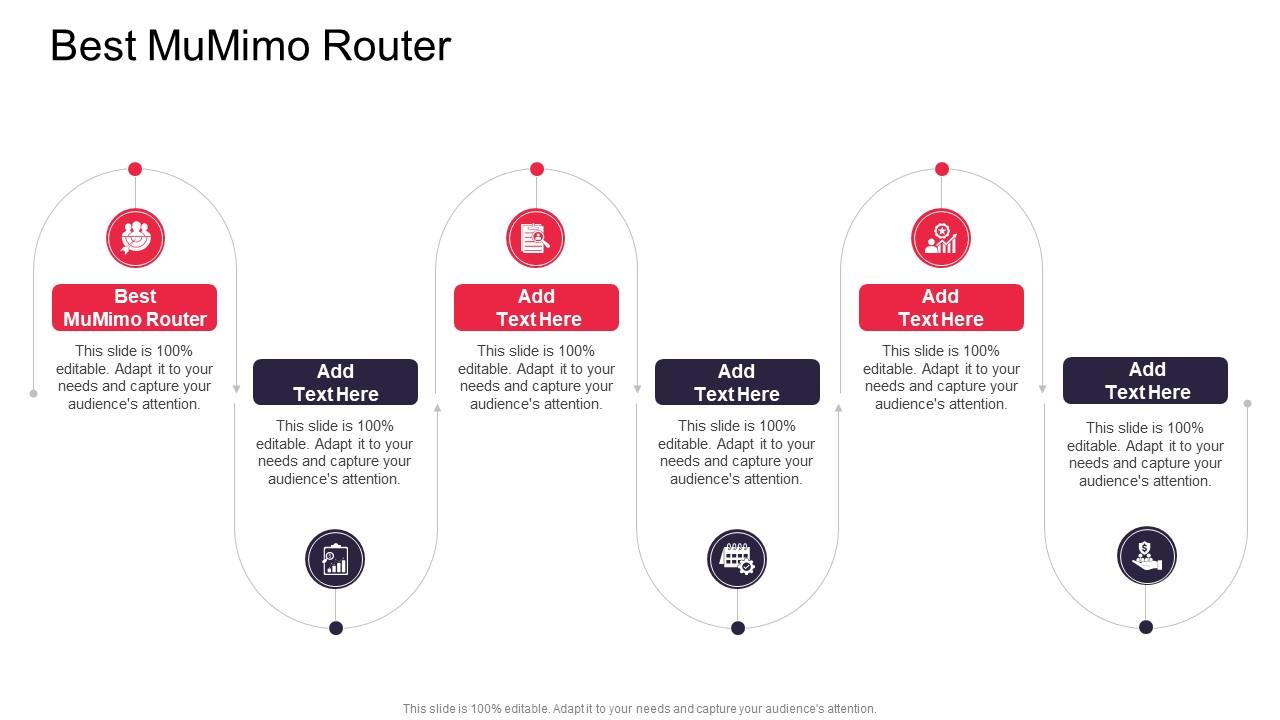 Best MuMimo Router

Best MuMimo Router

This slide is 100% editable. Adapt it to your needs and capture your audience's attention.

Add Text Here

This slide is 100% editable. Adapt it to your needs and capture your audience's attention.

Add Text Here

This slide is 100% editable. Adapt it to your needs and capture your audience's attention.

Add Text Here

This slide is 100% editable. Adapt it to your needs and capture your audience's attention.

Add Text Here

This slide is 100% editable. Adapt it to your needs and capture your audience's attention.

Add Text Here

This slide is 100% editable. Adapt it to your needs and capture your audience's attention.

This slide is 100% editable. Adapt it to your needs and capture your audience's attention.